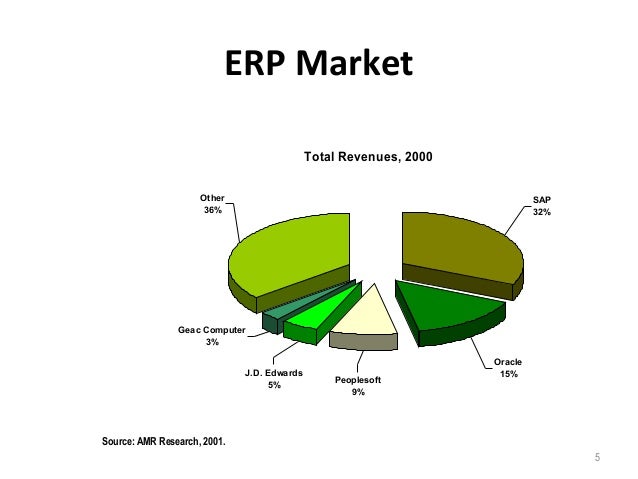 ERP Market

Total Revenues, 2000

Other
36%

SAP
32%

Geac Computer
3%

J.D. Edwards
5%

Peoplesoft
9%

Oracle
15%

Source: AMR Research, 2001.

5